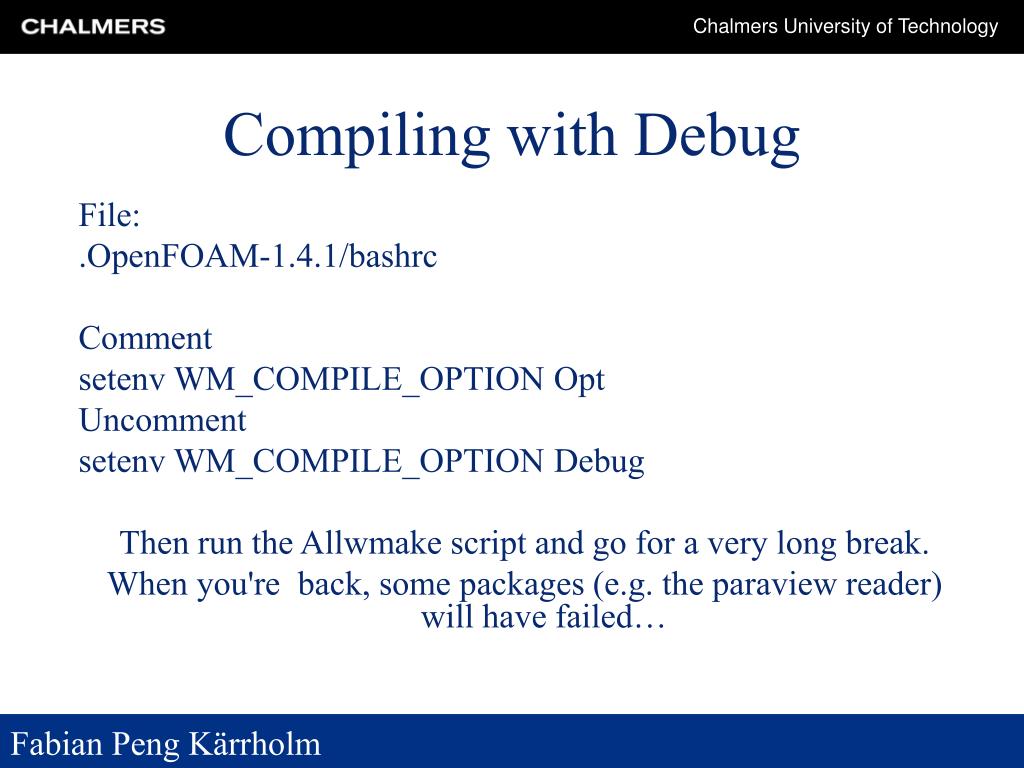 CHALMERS

Chalmers University of Technology

Compiling with Debug

File:
.OpenFOAM-1.4.1/bashrc

Comment
setenv WM_COMPILE_OPTION Opt
Uncomment
setenv WM_COMPILE_OPTION Debug

Then run the Allwmake script and go for a very long break.

When you're back, some packages (e.g. the paraview reader) will have failed…

Fabian Peng Kärrholm